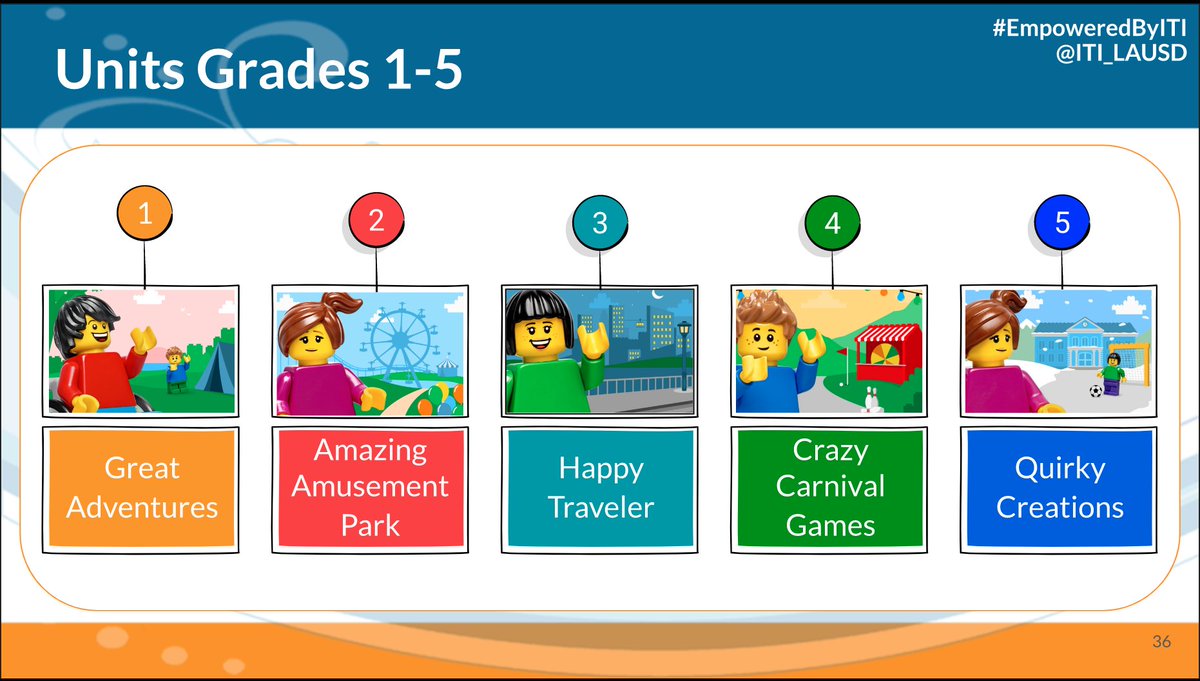 Units Grades 1-5

#EmpoweredByITI
@ITI_LAUSD

1
Great Adventures

2
Amazing Amusement Park

3
Happy Traveler

4
Crazy Carnival Games

5
Quirky Creations

36